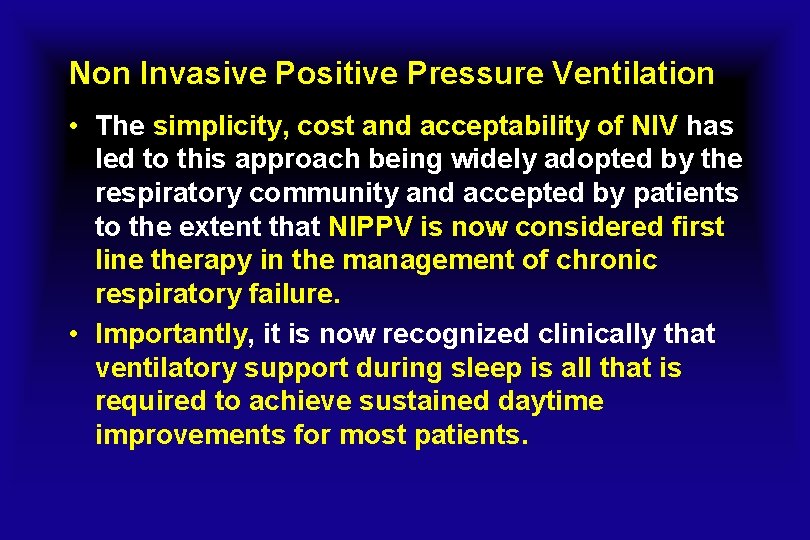 Non Invasive Positive Pressure Ventilation

• The simplicity, cost and acceptability of NIV has led to this approach being widely adopted by the respiratory community and accepted by patients to the extent that NIPPV is now considered first line therapy in the management of chronic respiratory failure.

• Importantly, it is now recognized clinically that ventilatory support during sleep is all that is required to achieve sustained daytime improvements for most patients.